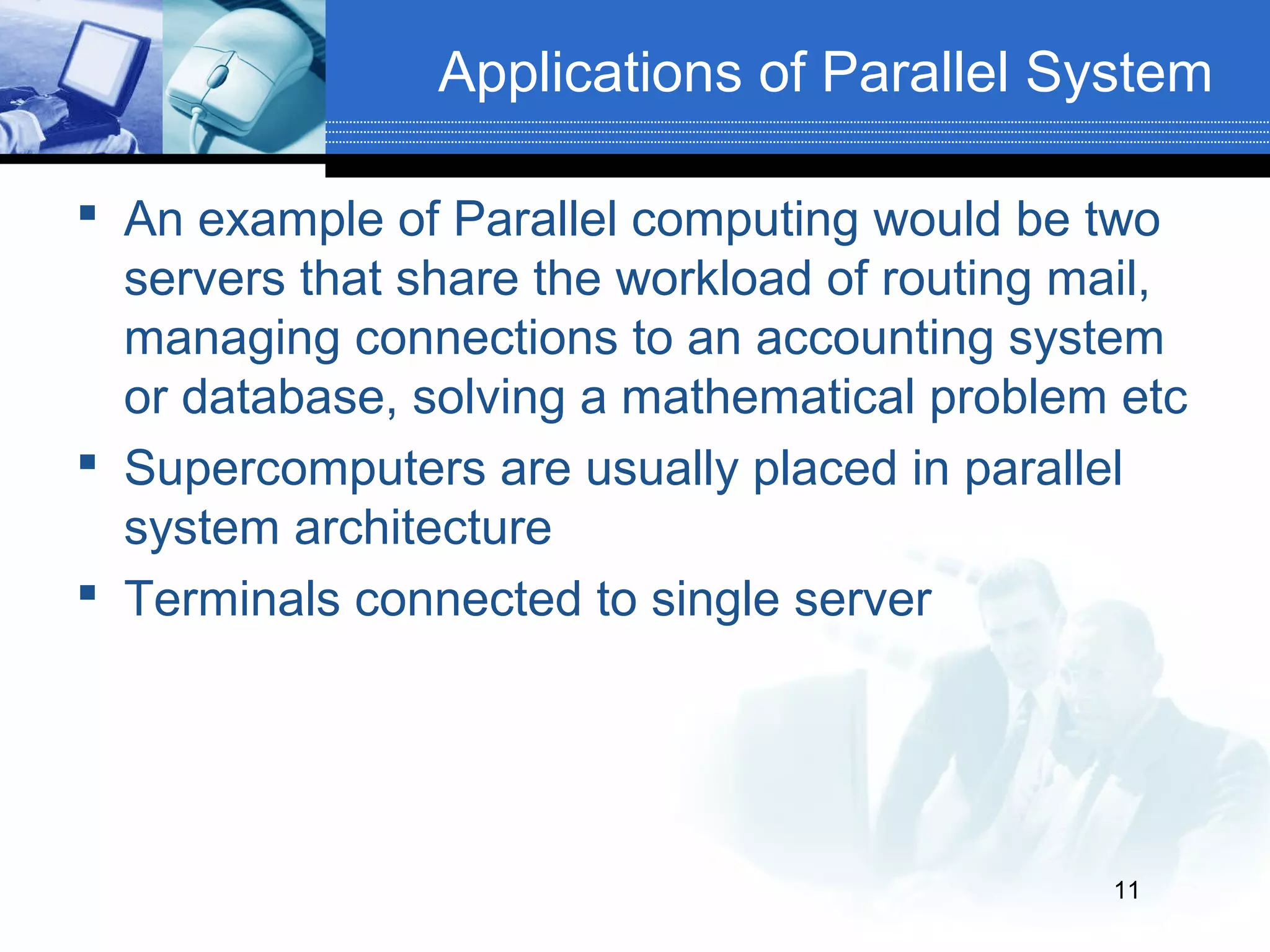 Applications of Parallel System

▪ An example of Parallel computing would be two servers that share the workload of routing mail, managing connections to an accounting system or database, solving a mathematical problem etc

▪ Supercomputers are usually placed in parallel system architecture

▪ Terminals connected to single server

11